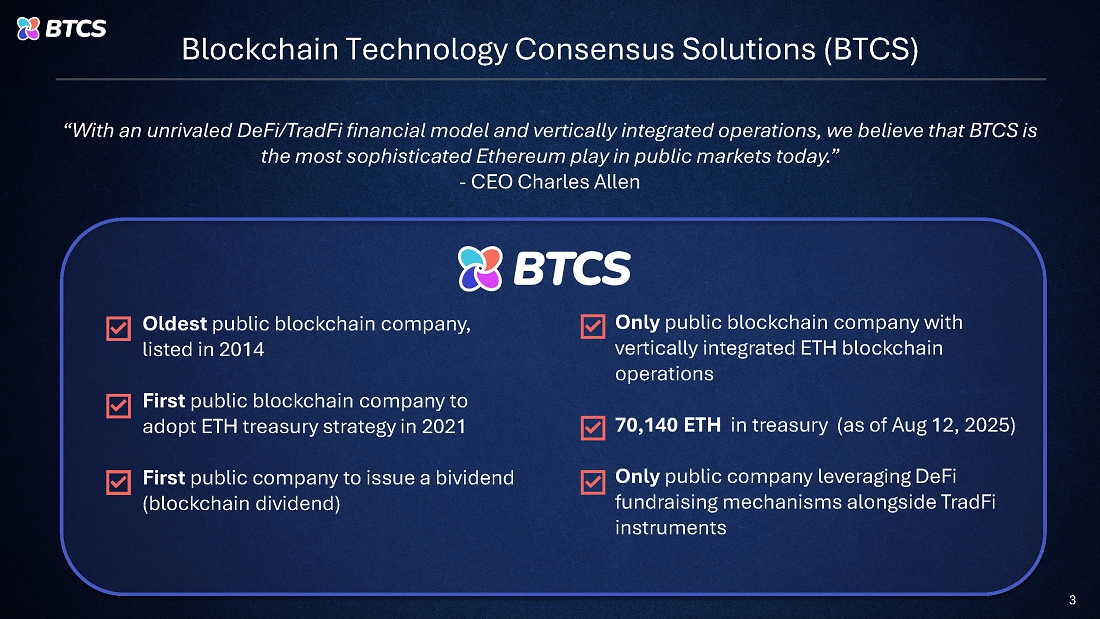 BTCS

Blockchain Technology Consensus Solutions (BTCS)

“With an unrivaled DeFi/TradFi financial model and vertically integrated operations, we believe that BTCS is the most sophisticated Ethereum play in public markets today.”
- CEO Charles Allen

BTCS

Oldest public blockchain company, listed in 2014

First public blockchain company to adopt ETH treasury strategy in 2021

First public company to issue a bividend (blockchain dividend)

Only public blockchain company with vertically integrated ETH blockchain operations

70,140 ETH in treasury (as of Aug 12, 2025)

Only public company leveraging DeFi fundraising mechanisms alongside TradFi instruments

3